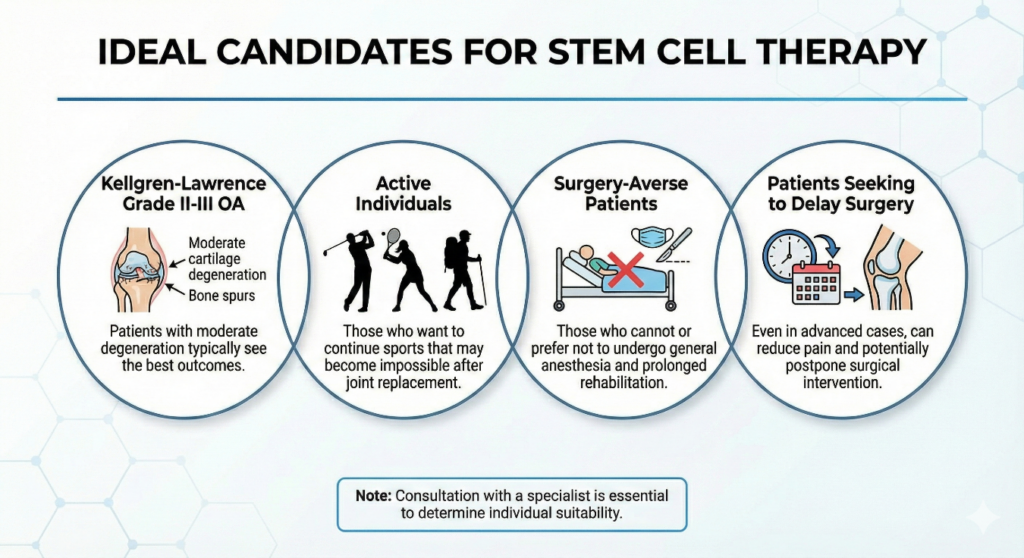 IDEAL CANDIDATES FOR STEM CELL THERAPY

Kellgren-Lawrence Grade II-III OA

Moderate cartilage degeneration

Bone spurs

Patients with moderate degeneration typically see the best outcomes.

Active Individuals

Those who want to continue sports that may become impossible after joint replacement.

Surgery-Averse Patients

Those who cannot or prefer not to undergo general anesthesia and prolonged rehabilitation.

Patients Seeking to Delay Surgery

Even in advanced cases, can reduce pain and potentially postpone surgical intervention.

Note: Consultation with a specialist is essential to determine individual suitability.